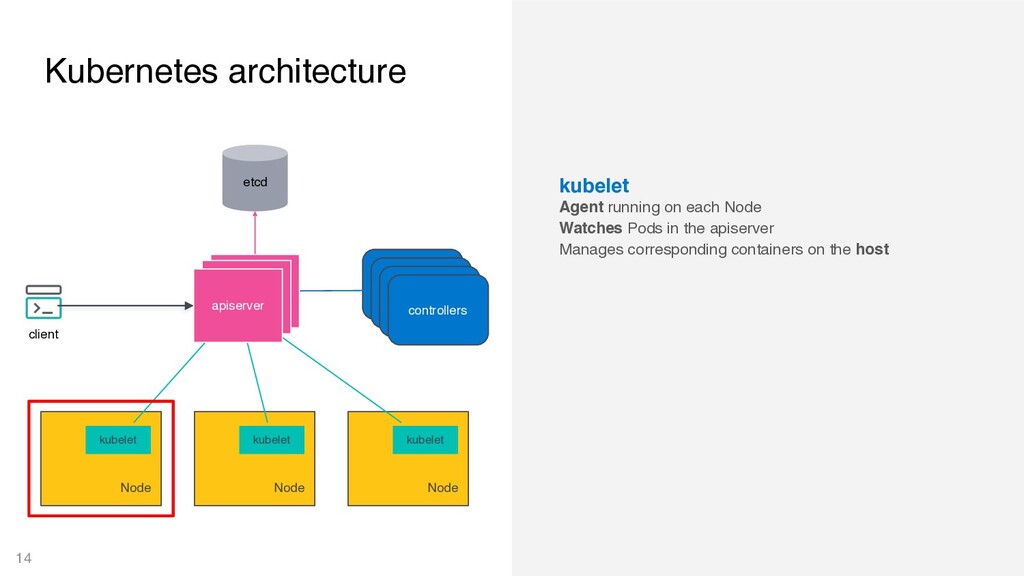 Kubernetes architecture

etcd

apiserver

controllers

client

kubelet

Node

kubelet

Node

kubelet

Node

kubelet

Agent running on each Node

Watches Pods in the apiserver

Manages corresponding containers on the host

14